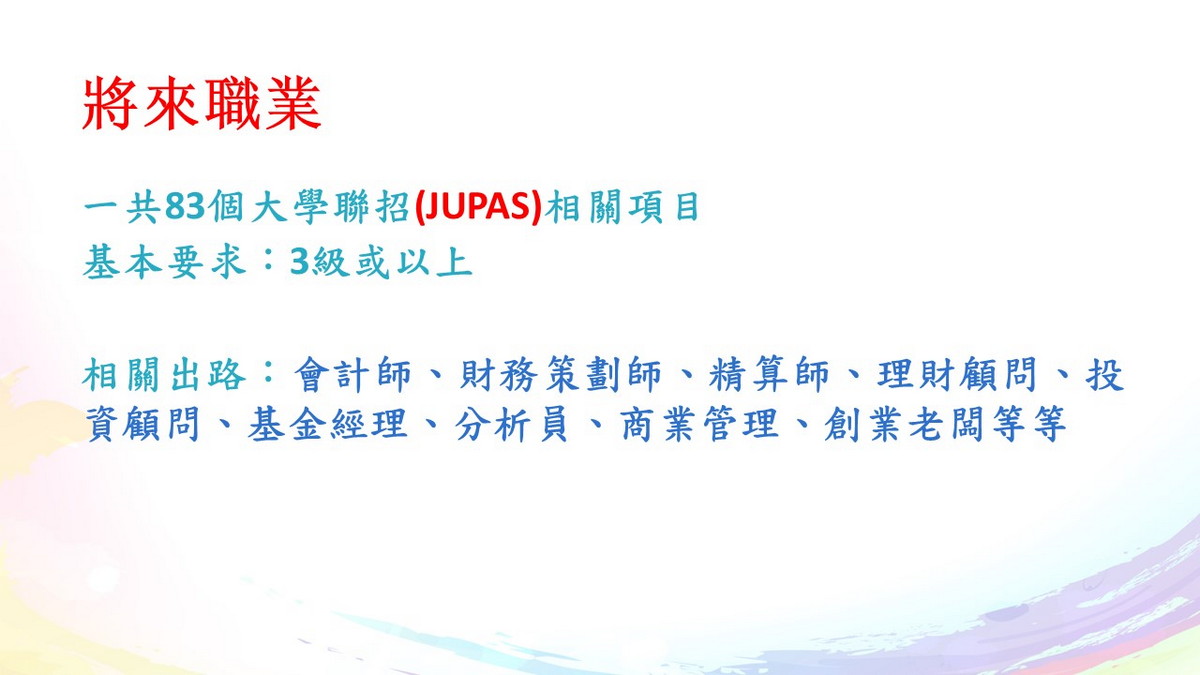 將來職業

一共83個大學聯招(JUPAS)相關項目
基本要求：3級或以上

相關出路：會計師、財務策劃師、精算師、理財顧問、投資顧問、基金經理、分析員、商業管理、創業老闆等等